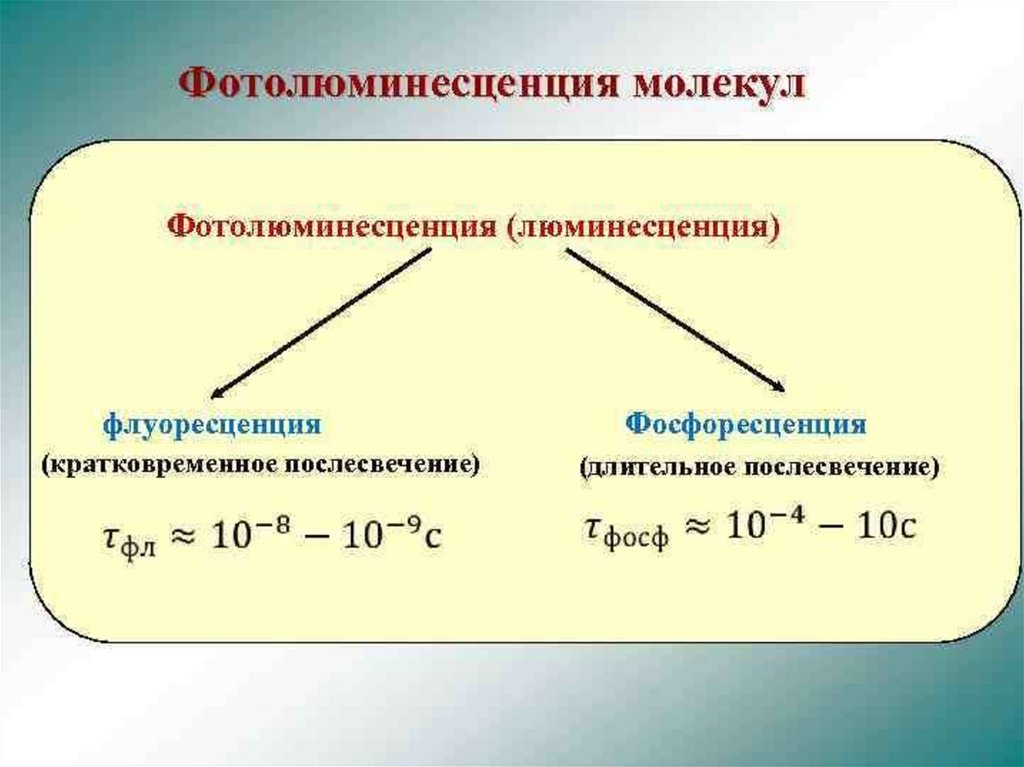 Фотолюминесценция молекул

Фотолюминесценция (люминесценция)

флуоресценция
(кратковременное послесвечение)
$\tau_{фл} \approx 10^{-8} - 10^{-9}с$

Фосфоресценция
(длительное послесвечение)
$\tau_{фосф} \approx 10^{-4} - 10с$